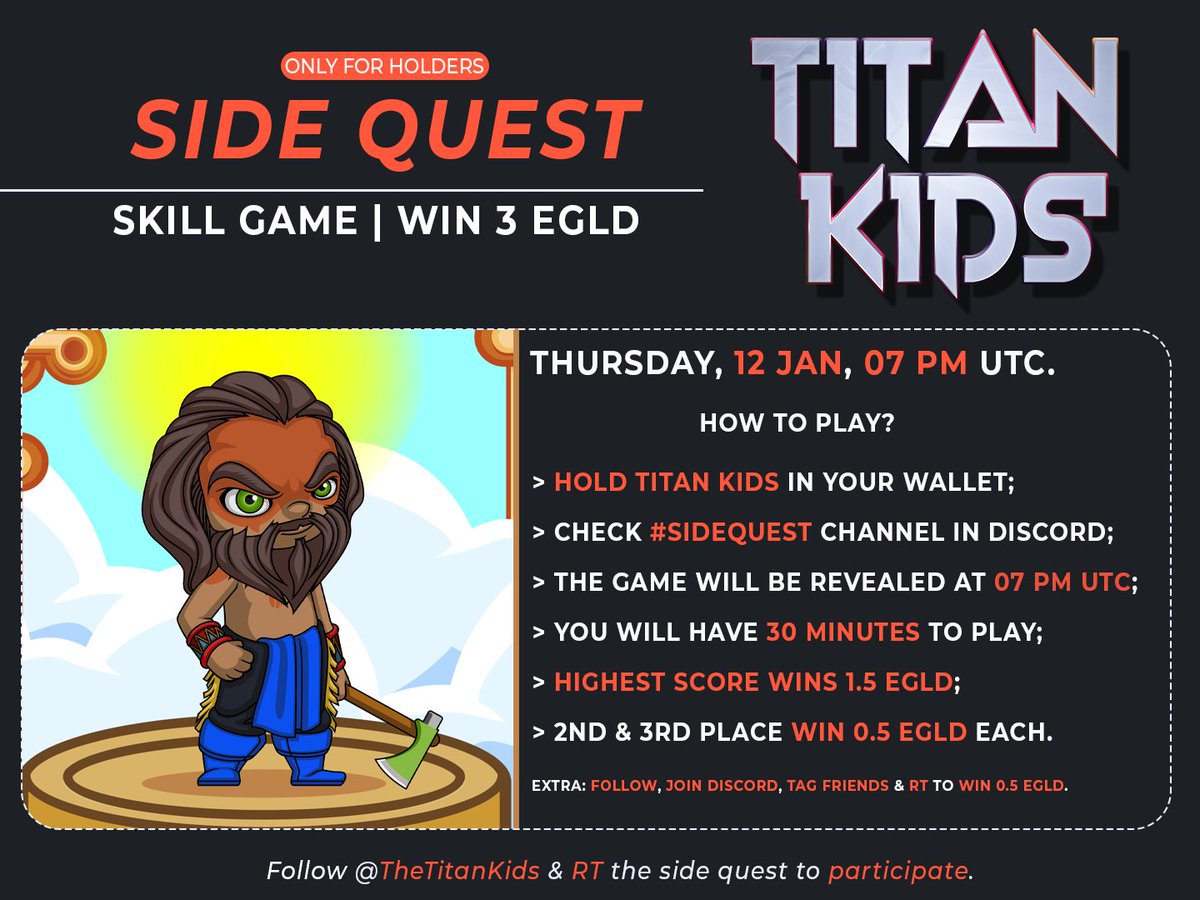 ONLY FOR HOLDERS

SIDE QUEST

SKILL GAME | WIN 3 EGLD

TITAN KIDS

THURSDAY, 12 JAN, 07 PM UTC.

HOW TO PLAY?

> HOLD TITAN KIDS IN YOUR WALLET;

> CHECK #SIDEQUEST CHANNEL IN DISCORD;

> THE GAME WILL BE REVEALED AT 07 PM UTC;

> YOU WILL HAVE 30 MINUTES TO PLAY;

> HIGHEST SCORE WINS 1.5 EGLD;

> 2ND & 3RD PLACE WIN 0.5 EGLD EACH.

EXTRA: FOLLOW, JOIN DISCORD, TAG FRIENDS & RT TO WIN 0.5 EGLD.

Follow @TheTitanKids & RT the side quest to participate.